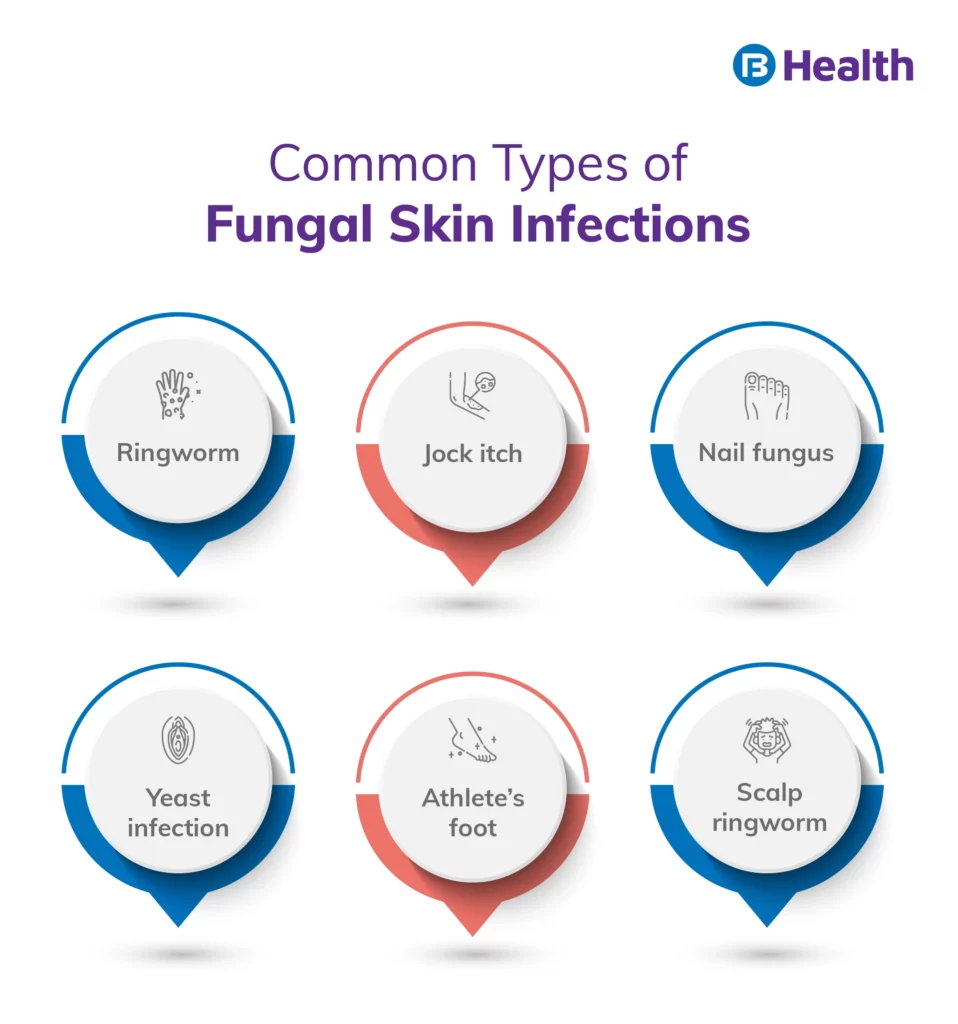 B Health

Common Types of
Fungal Skin Infections

Ringworm

Jock itch

Nail fungus

Yeast infection

Athlete's foot

Scalp ringworm